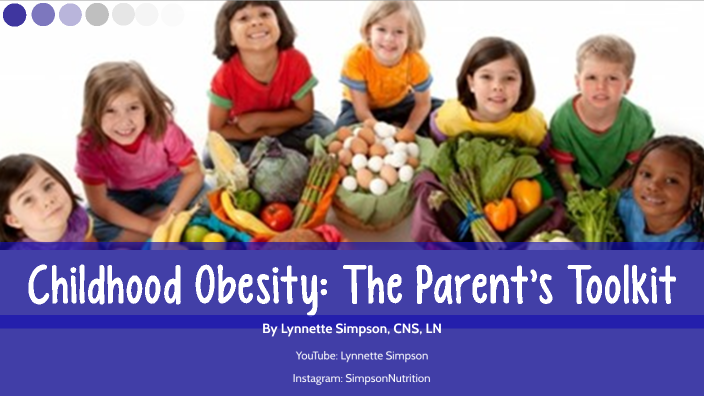 Childhood Obesity: The Parent's Toolkit

By Lynnette Simpson, CNS, LN

YouTube: Lynnette Simpson

Instagram: SimpsonNutrition